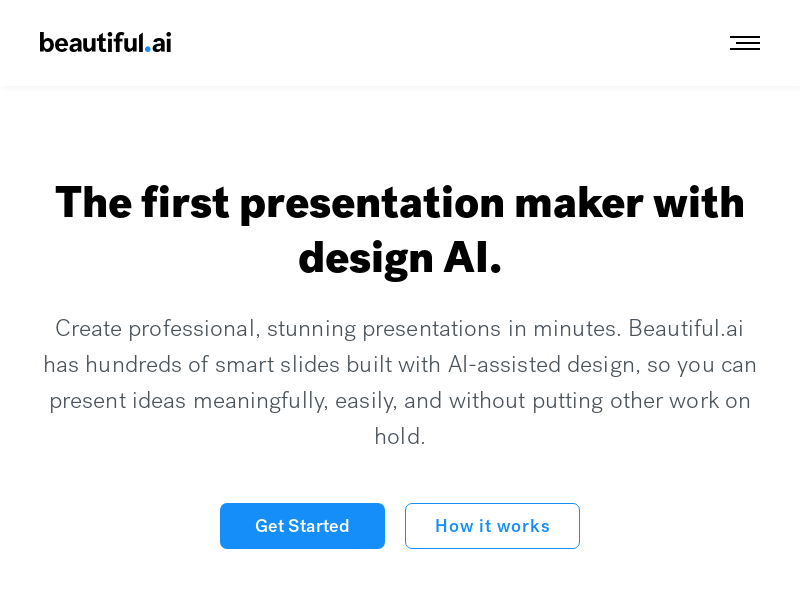 beautiful.ai

The first presentation maker with design AI.

Create professional, stunning presentations in minutes. Beautiful.ai has hundreds of smart slides built with AI-assisted design, so you can present ideas meaningfully, easily, and without putting other work on hold.

Get Started

How it works